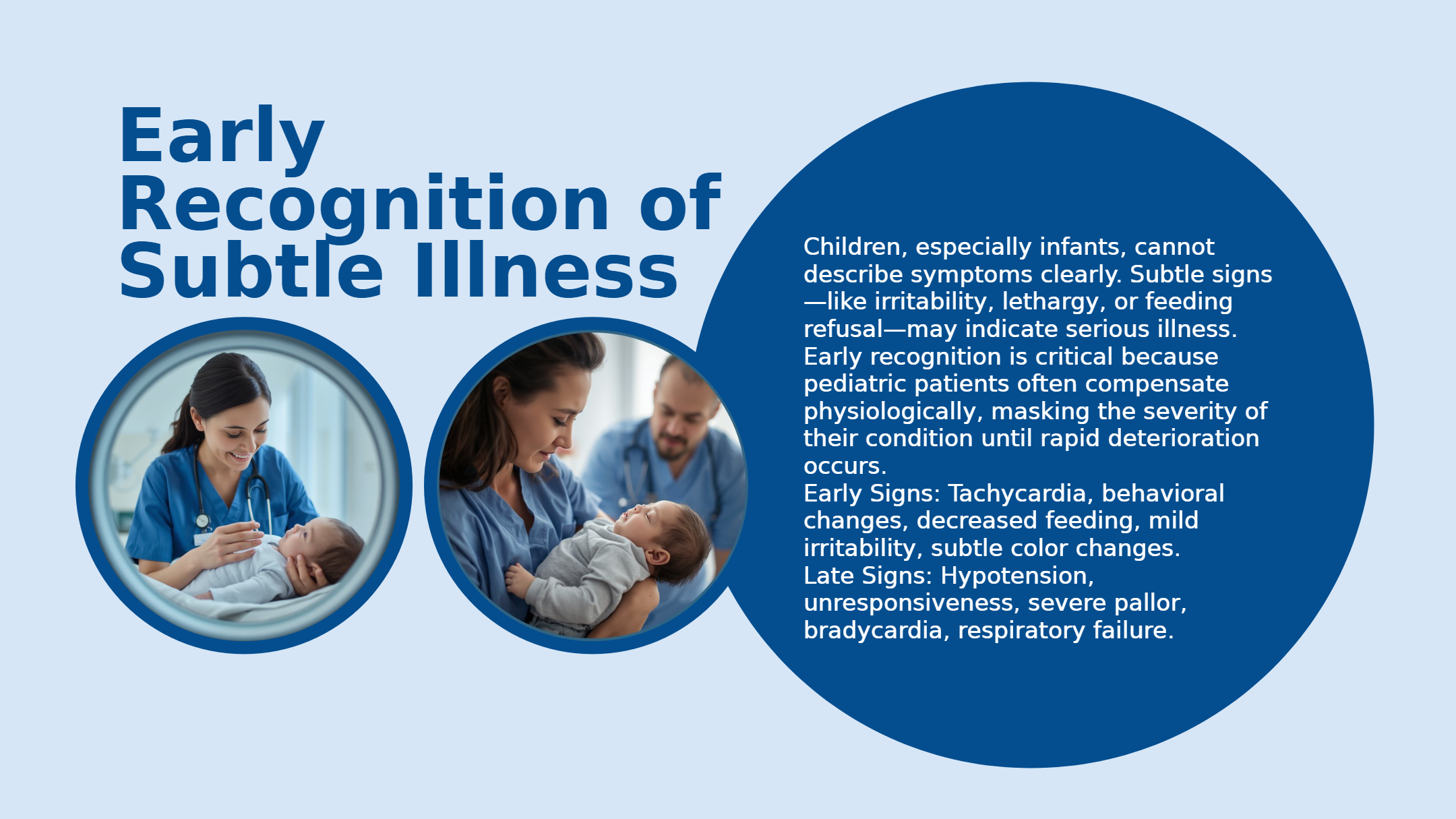 Early Recognition of Subtle Illness

Children, especially infants, cannot describe symptoms clearly. Subtle signs—like irritability, lethargy, or feeding refusal—may indicate serious illness. Early recognition is critical because pediatric patients often compensate physiologically, masking the severity of their condition until rapid deterioration occurs.

Early Signs: Tachycardia, behavioral changes, decreased feeding, mild irritability, subtle color changes.

Late Signs: Hypotension, unresponsiveness, severe pallor, bradycardia, respiratory failure.